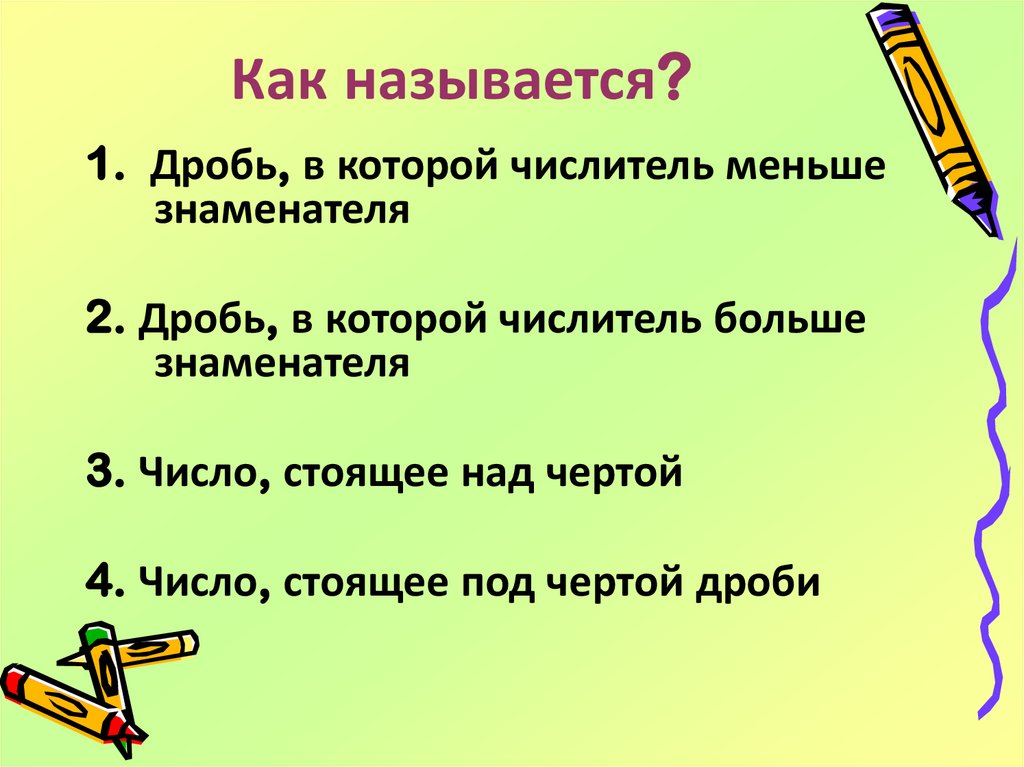 Как называется?

1. Дробь, в которой числитель меньше знаменателя

2. Дробь, в которой числитель больше знаменателя

3. Число, стоящее над чертой

4. Число, стоящее под чертой дроби